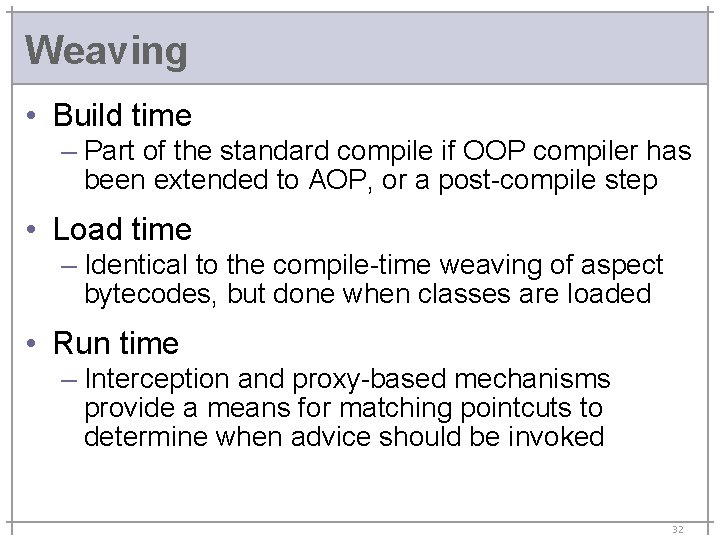 Weaving

• Build time
– Part of the standard compile if OOP compiler has been extended to AOP, or a post-compile step

• Load time
– Identical to the compile-time weaving of aspect bytecodes, but done when classes are loaded

• Run time
– Interception and proxy-based mechanisms provide a means for matching pointcuts to determine when advice should be invoked

32